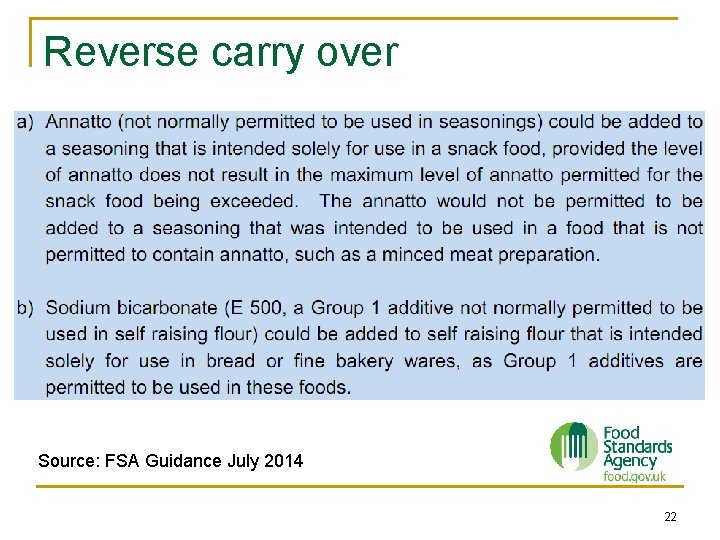 Reverse carry over

a) Annatto (not normally permitted to be used in seasonings) could be added to a seasoning that is intended solely for use in a snack food, provided the level of annatto does not result in the maximum level of annatto permitted for the snack food being exceeded. The annatto would not be permitted to be added to a seasoning that was intended to be used in a food that is not permitted to contain annatto, such as a minced meat preparation.

b) Sodium bicarbonate (E 500, a Group 1 additive not normally permitted to be used in self raising flour) could be added to self raising flour that is intended solely for use in bread or fine bakery wares, as Group 1 additives are permitted to be used in these foods.

Source: FSA Guidance July 2014

Food Standards Agency
food.gov.uk

22